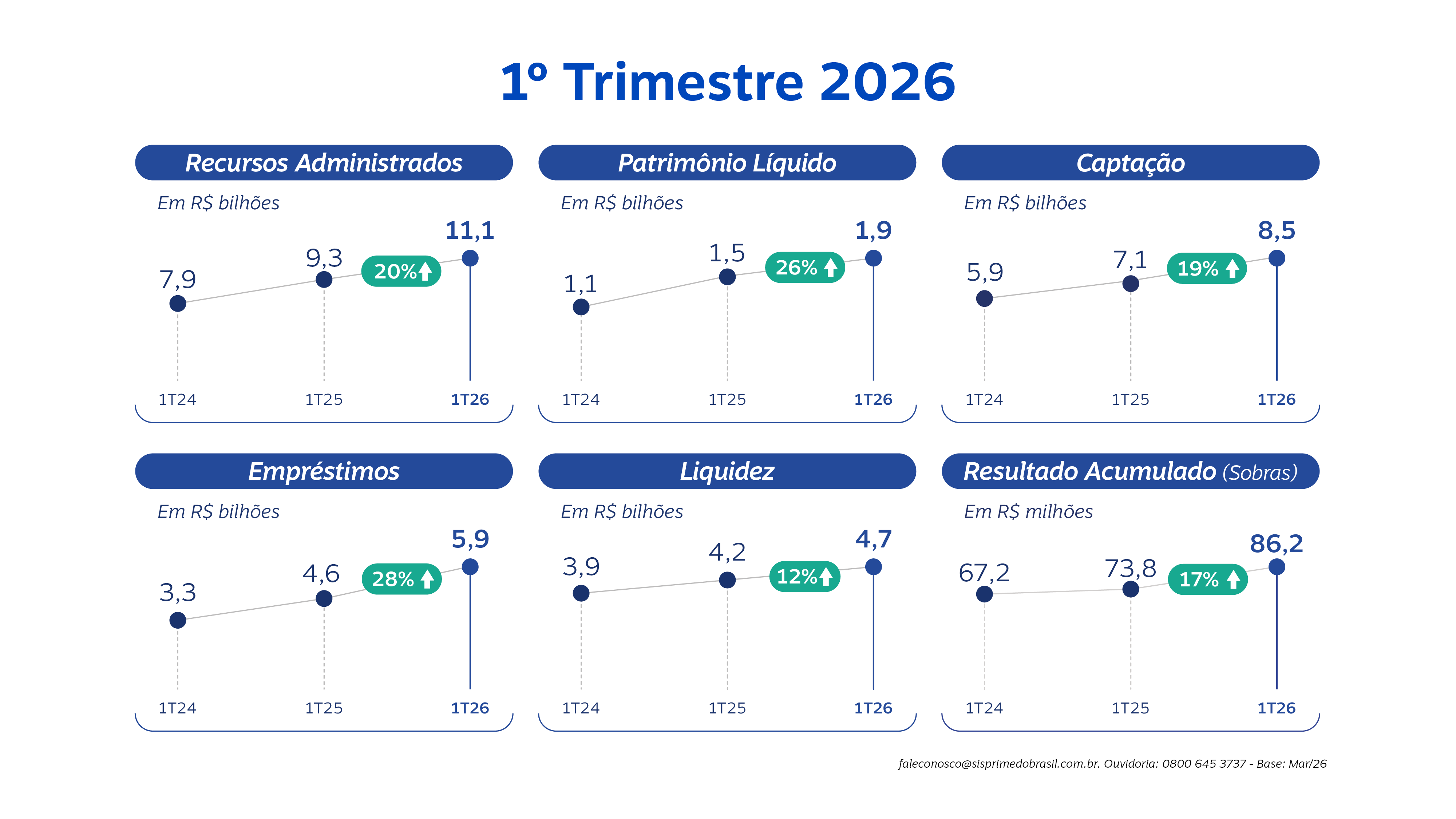 1º Trimestre 2026

Recursos Administrados

Em R$ bilhões

7,9
9,3
20%
11,1

1T24 1T25 1T26

Patrimônio Líquido

Em R$ bilhões

1,1
1,5
26%
1,9

1T24 1T25 1T26

Captação

Em R$ bilhões

5,9
7,1
19%
8,5

1T24 1T25 1T26

Empréstimos

Em R$ bilhões

3,3
4,6
28%
5,9

1T24 1T25 1T26

Liquidez

Em R$ bilhões

3,9
4,2
12%
4,7

1T24 1T25 1T26

Resultado Acumulado (Sobras)

Em R$ milhões

67,2
73,8
17%
86,2

1T24 1T25 1T26

faleconosco@sisprimedobrasil.com.br. Ouvidoria: 0800 645 3737 - Base: Mar/26